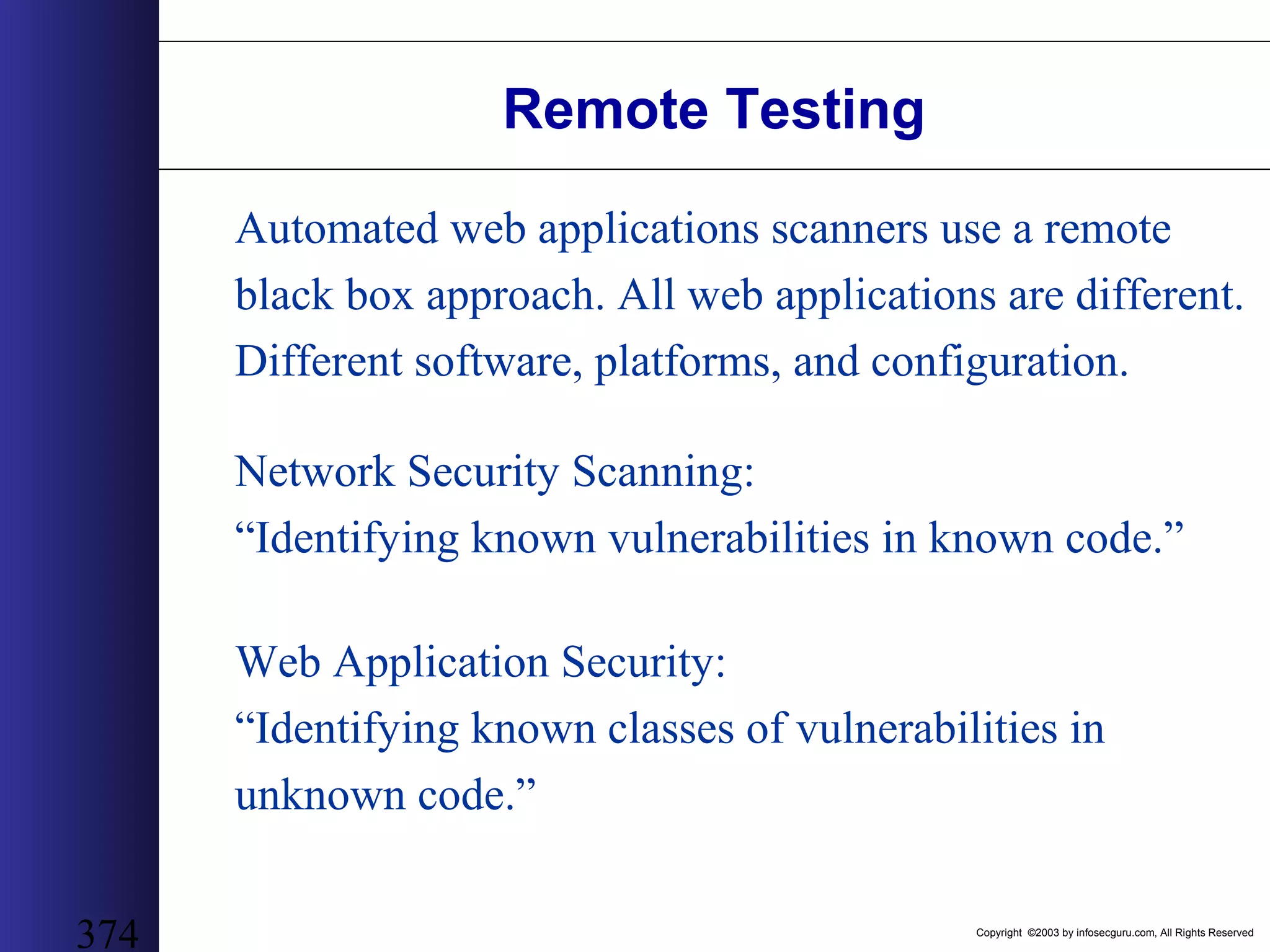 Remote Testing

Automated web applications scanners use a remote black box approach. All web applications are different. Different software, platforms, and configuration.

Network Security Scanning:
“Identifying known vulnerabilities in known code.”

Web Application Security:
“Identifying known classes of vulnerabilities in unknown code.”

374

Copyright ©2003 by infosecguru.com, All Rights Reserved